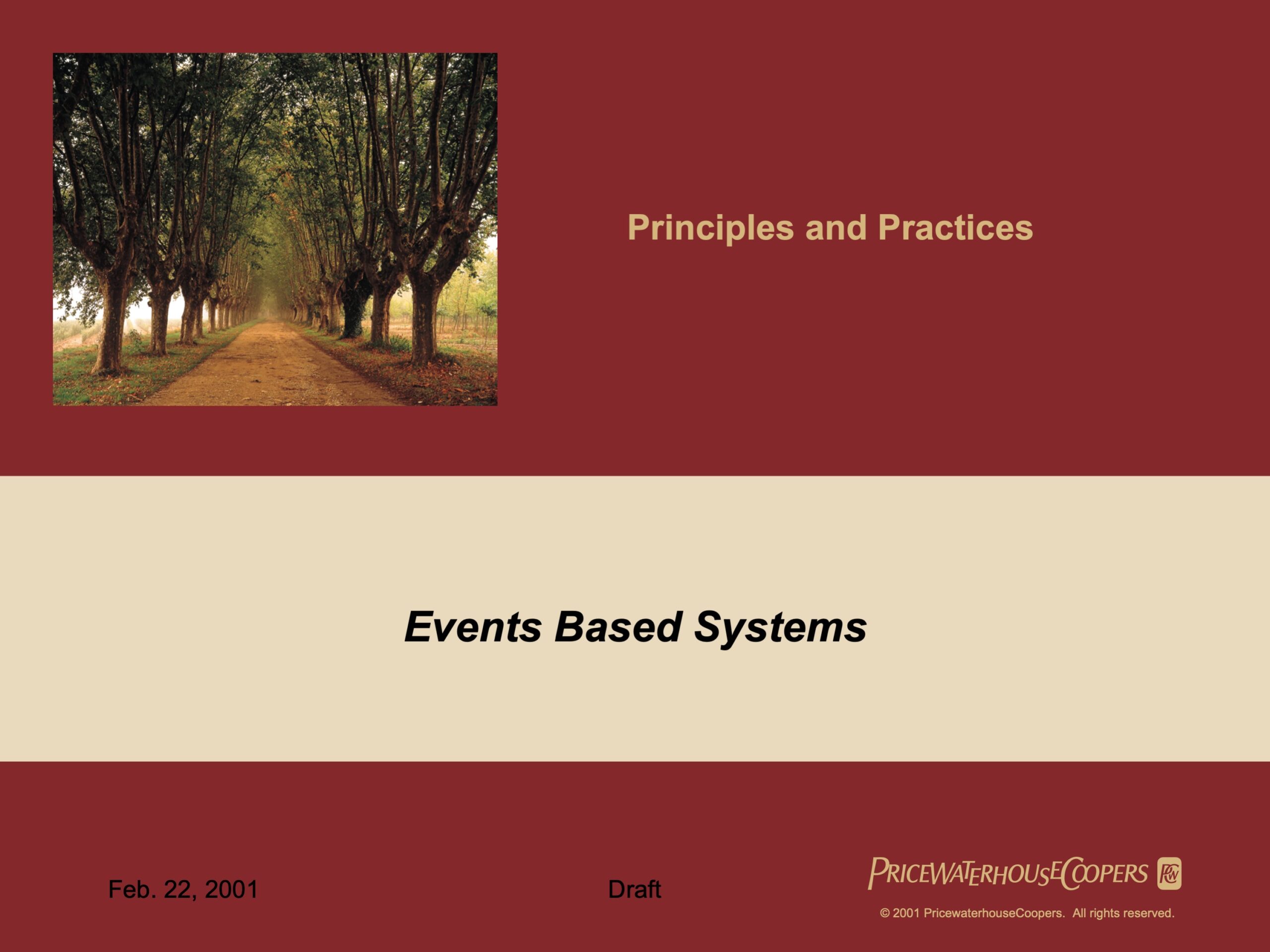 Principles and Practices

Events Based Systems

Feb. 22, 2001

Draft

PRICEWATERHOUSECOOPERS

© 2001 PricewaterhouseCoopers. All rights reserved.